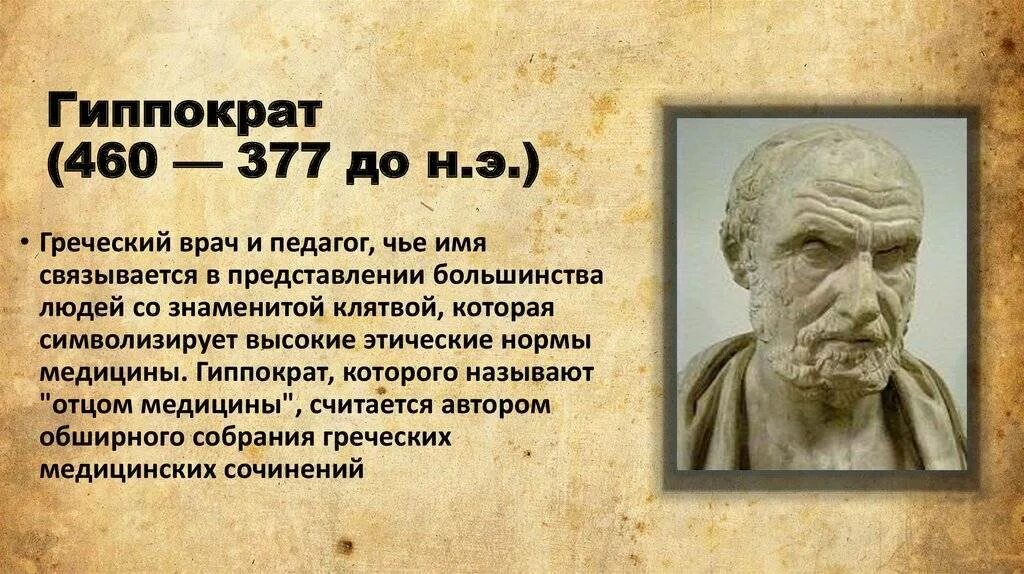 Гиппократ
(460 — 377 до н.э.)

• Греческий врач и педагог, чье имя связывается в представлении большинства людей со знаменитой клятвой, которая символизирует высокие этические нормы медицины. Гиппократ, которого называют "отцом медицины", считается автором обширного собрания греческих медицинских сочинений